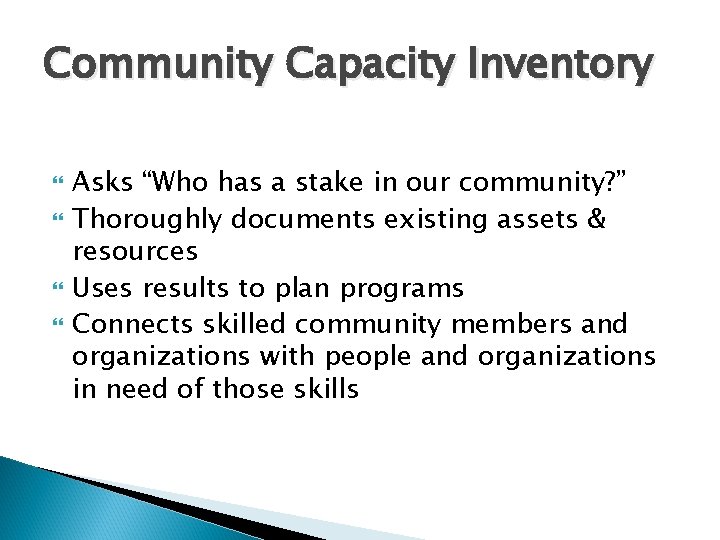 Community Capacity Inventory

Asks “Who has a stake in our community?”

Thoroughly documents existing assets & resources

Uses results to plan programs

Connects skilled community members and organizations with people and organizations in need of those skills